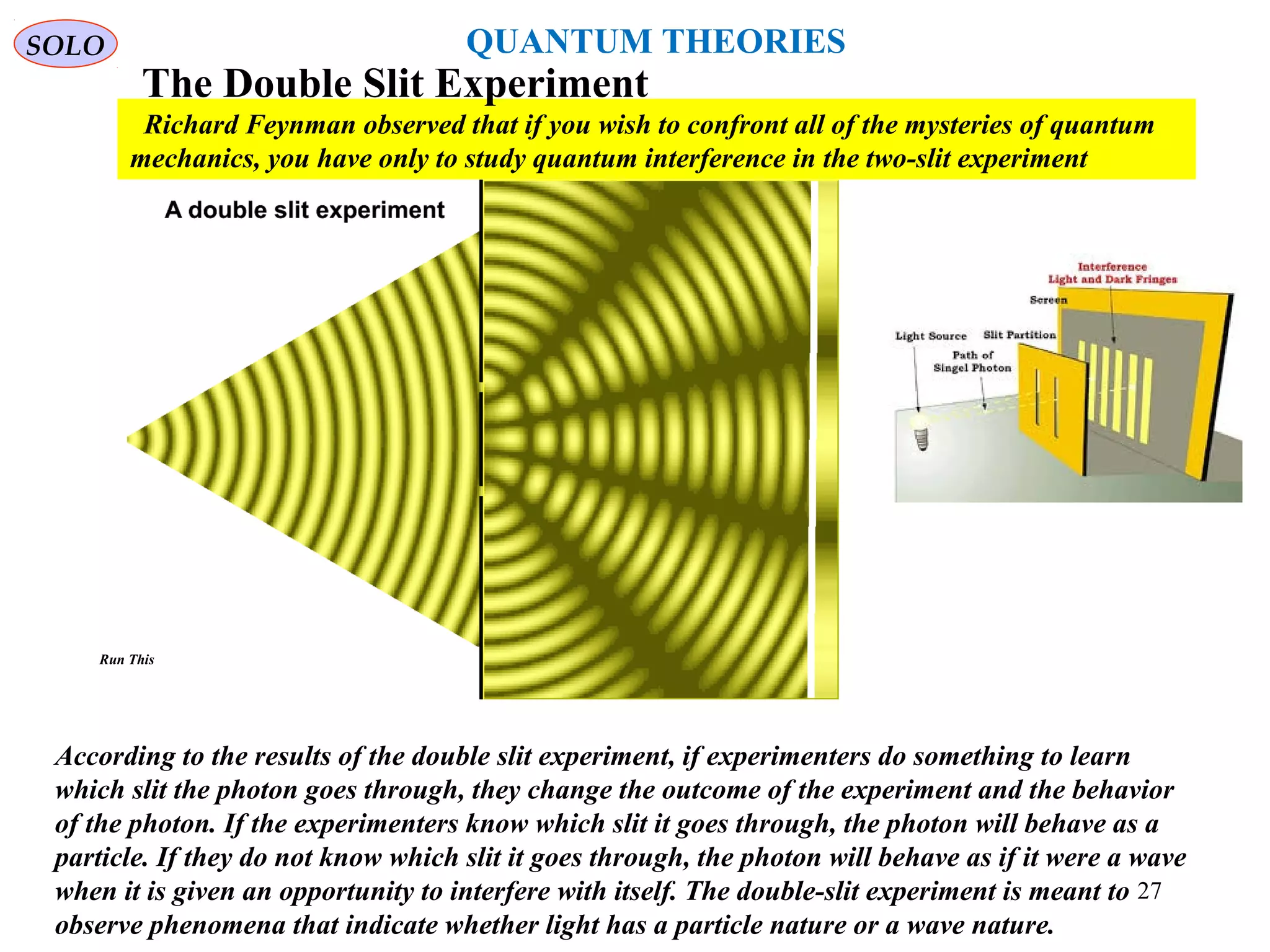 SOLO

QUANTUM THEORIES

The Double Slit Experiment

Richard Feynman observed that if you wish to confront all of the mysteries of quantum mechanics, you have only to study quantum interference in the two-slit experiment

A double slit experiment

Interference
Light and Dark Fringes

Screen

Light Source

Slit Partition

Path of
Singel Photon

Run This

According to the results of the double slit experiment, if experimenters do something to learn which slit the photon goes through, they change the outcome of the experiment and the behavior of the photon. If the experimenters know which slit it goes through, the photon will behave as a particle. If they do not know which slit it goes through, the photon will behave as if it were a wave when it is given an opportunity to interfere with itself. The double-slit experiment is meant to observe phenomena that indicate whether light has a particle nature or a wave nature.

27